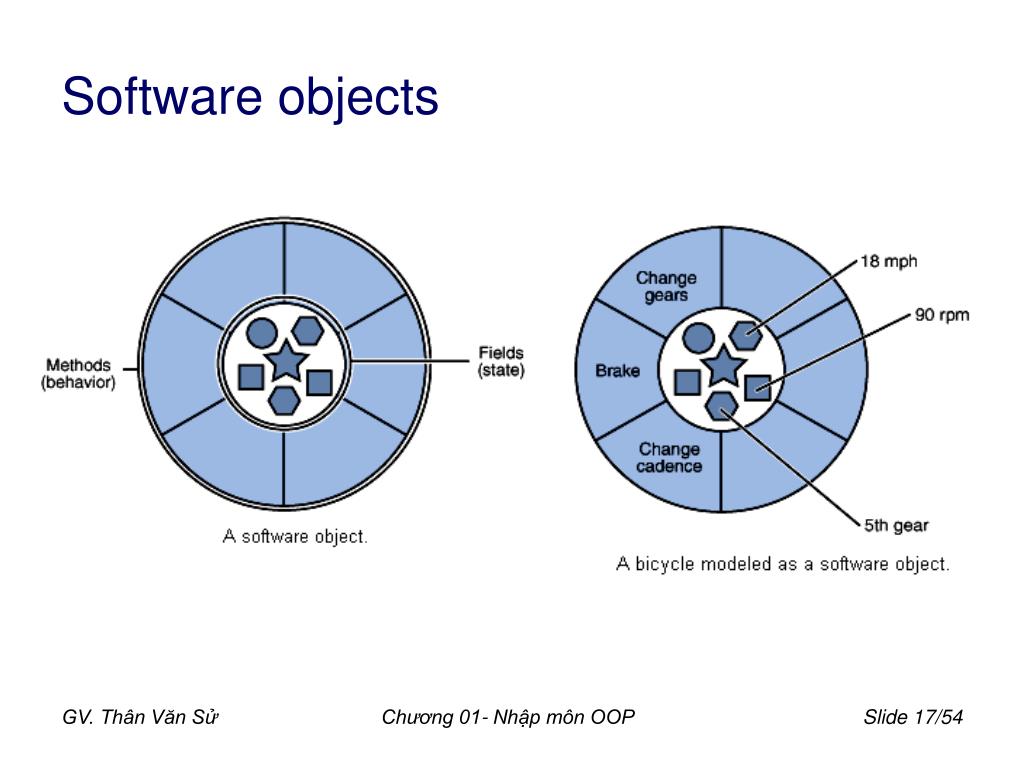 Software objects

Methods (behavior)

Fields (state)

A software object.

Change gears

Brake

Change cadence

18 mph

90 rpm

5th gear

A bicycle modeled as a software object.

GV. Thân Văn Sử

Chương 01- Nhập môn OOP

Slide 17/54